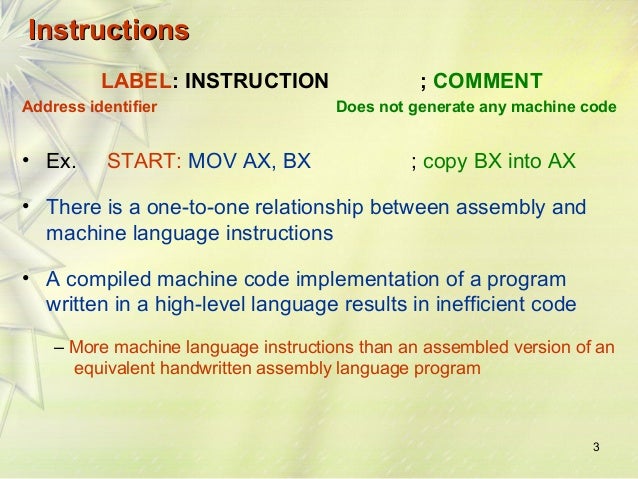 Instructions

LABEL: INSTRUCTION ; COMMENT

Address identifier Does not generate any machine code

• Ex. START: MOV AX, BX ; copy BX into AX

• There is a one-to-one relationship between assembly and machine language instructions

• A compiled machine code implementation of a program written in a high-level language results in inefficient code

– More machine language instructions than an assembled version of an equivalent handwritten assembly language program

3